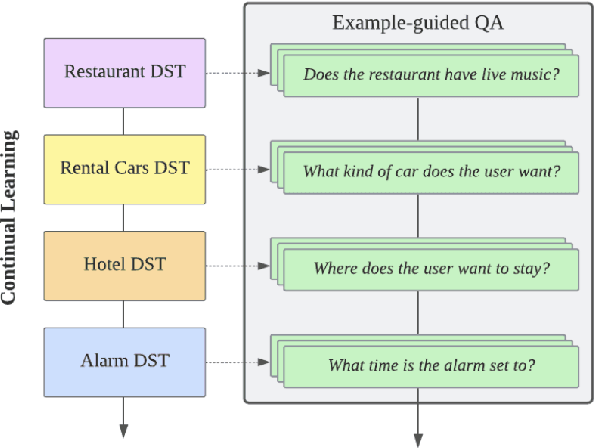 Continual Learning

Restaurant DST

Rental Cars DST

Hotel DST

Alarm DST

Example-guided QA

Does the restaurant have live music?

What kind of car does the user want?

Where does the user want to stay?

What time is the alarm set to?